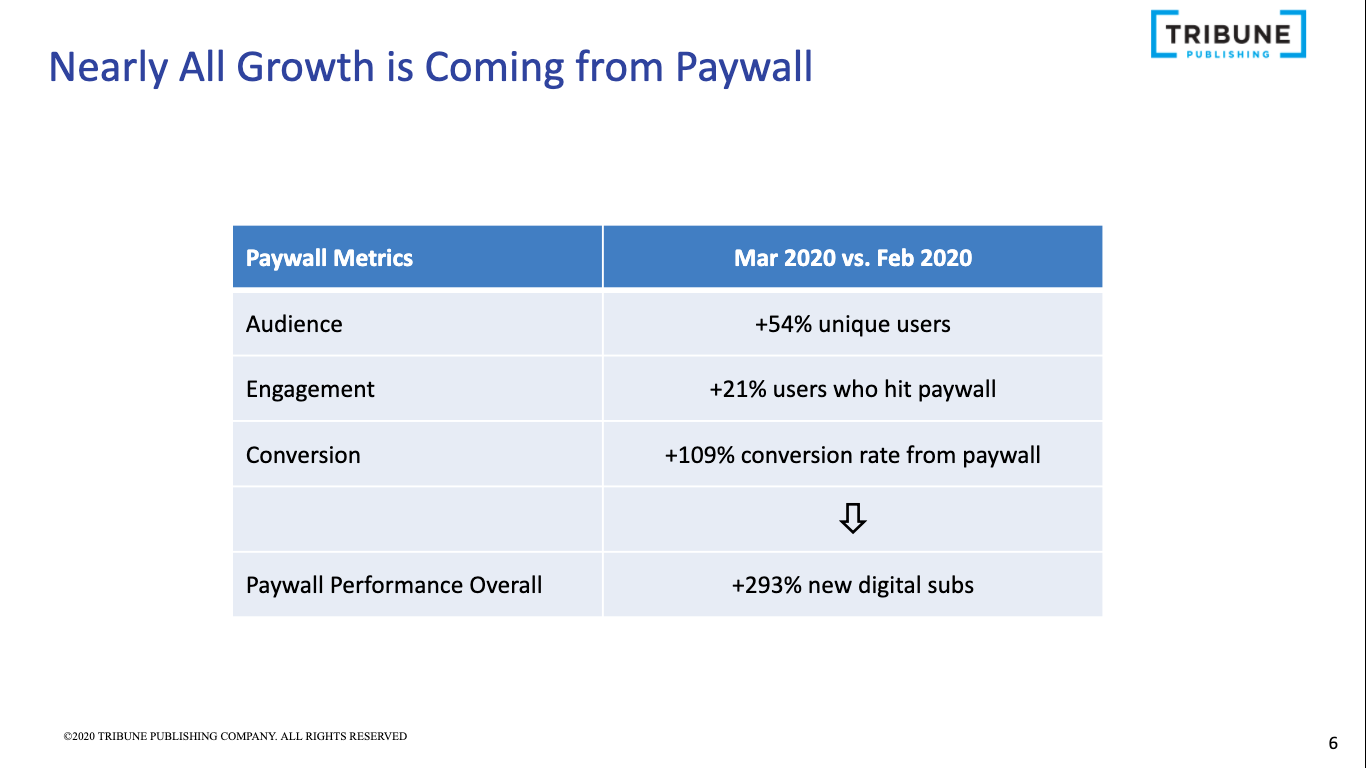 TRIBUNE PUBLISHING

Nearly All Growth is Coming from Paywall

| Paywall Metrics | Mar 2020 vs. Feb 2020 |
|---|---|
| Audience | +54% unique users |
| Engagement | +21% users who hit paywall |
| Conversion | +109% conversion rate from paywall |
| | ⇩ |
| Paywall Performance Overall | +293% new digital subs |

©2020 TRIBUNE PUBLISHING COMPANY. ALL RIGHTS RESERVED

6